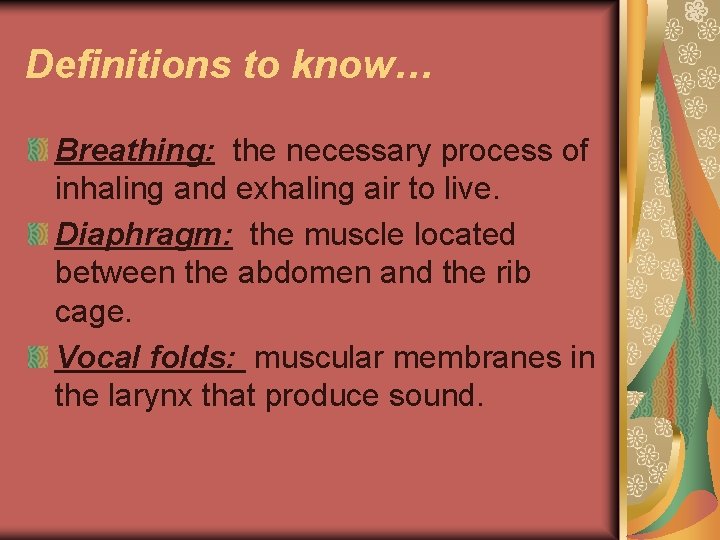 Definitions to know…

Breathing: the necessary process of inhaling and exhaling air to live.

Diaphragm: the muscle located between the abdomen and the rib cage.

Vocal folds: muscular membranes in the larynx that produce sound.